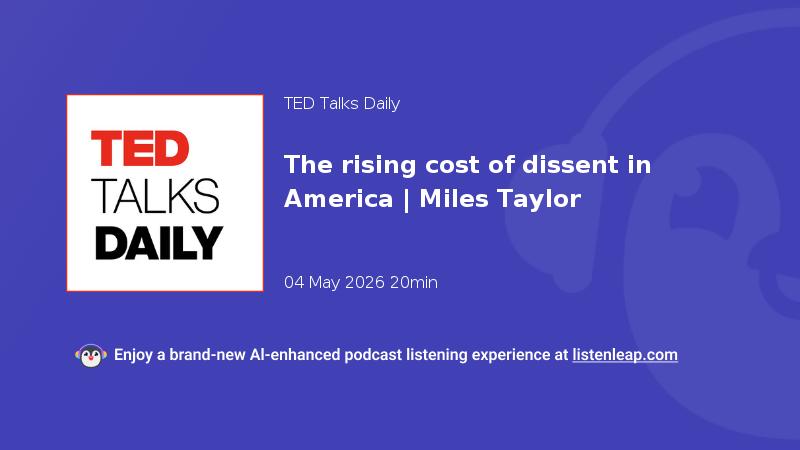 TED
TALKS
DAILY

TED Talks Daily

The rising cost of dissent in America | Miles Taylor

04 May 2026 20min

Enjoy a brand-new AI-enhanced podcast listening experience at listenleap.com